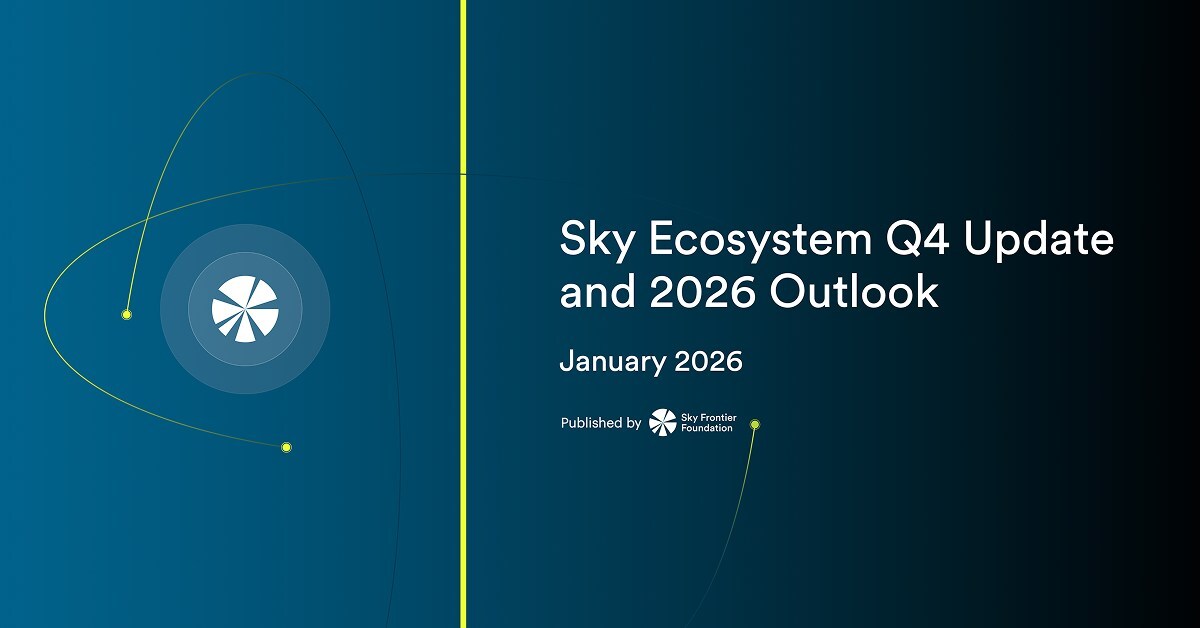 Sky Ecosystem Q4 Update and 2026 Outlook

January 2026

Published by Sky Frontier Foundation